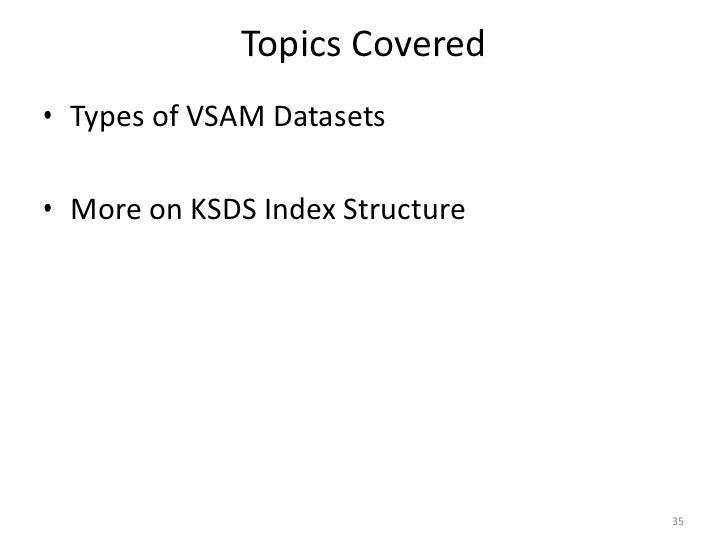 Topics Covered

• Types of VSAM Datasets

• More on KSDS Index Structure

35